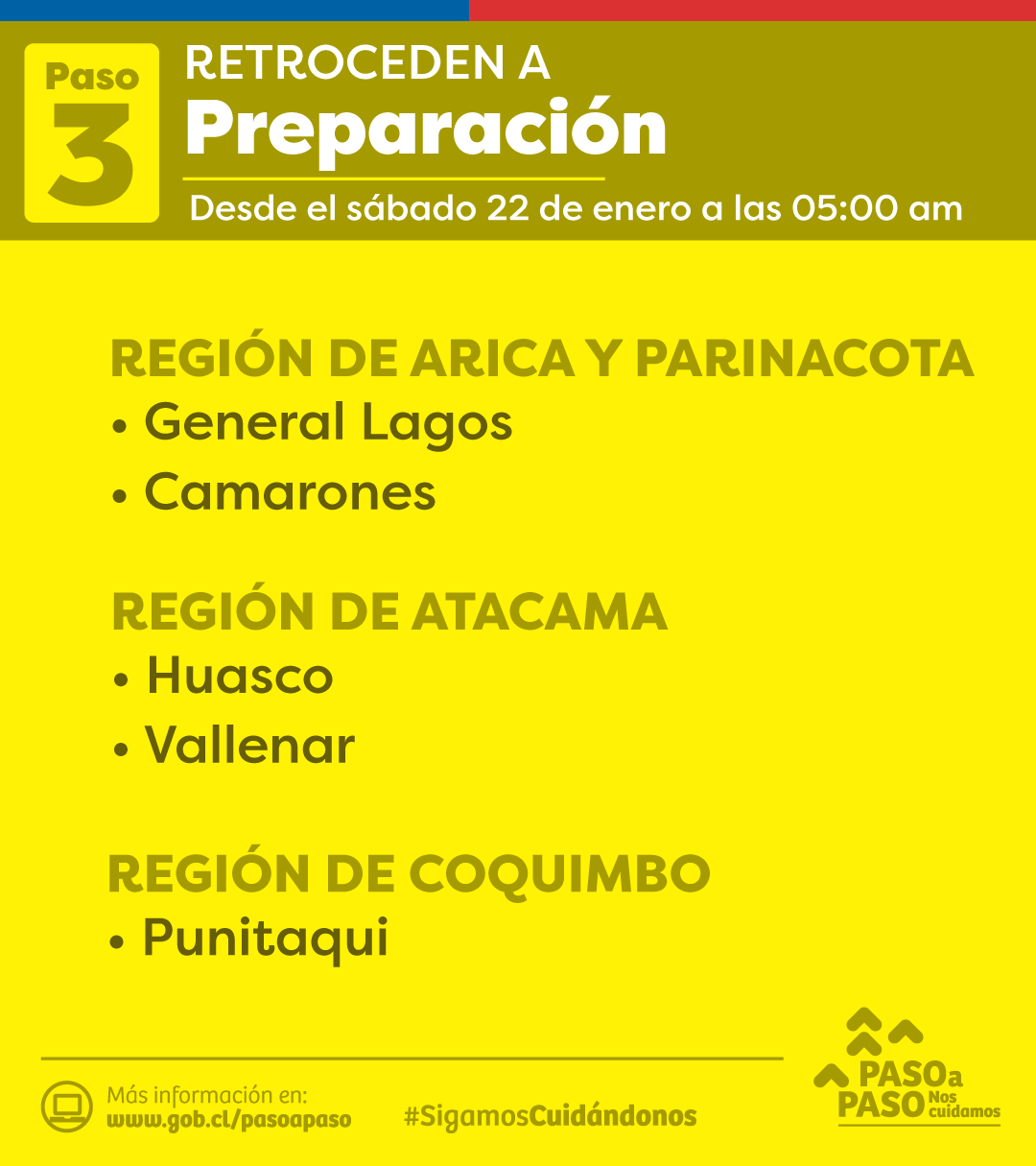 Paso 3

RETROCEDEN A
Preparación

Desde el sábado 22 de enero a las 05:00 am

REGIÓN DE ARICA Y PARINACOTA
• General Lagos
• Camarones

REGIÓN DE ATACAMA
• Huasco
• Vallenar

REGIÓN DE COQUIMBO
• Punitaqui

Más información en:
www.gob.cl/pasoapaso

#SigamosCuidándonos

PASO a PASO Nos cuidamos